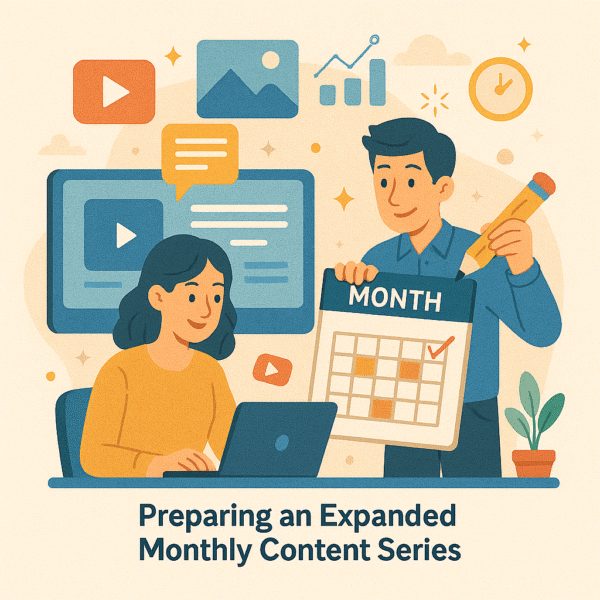 MONTH

Preparing an Expanded Monthly Content Series